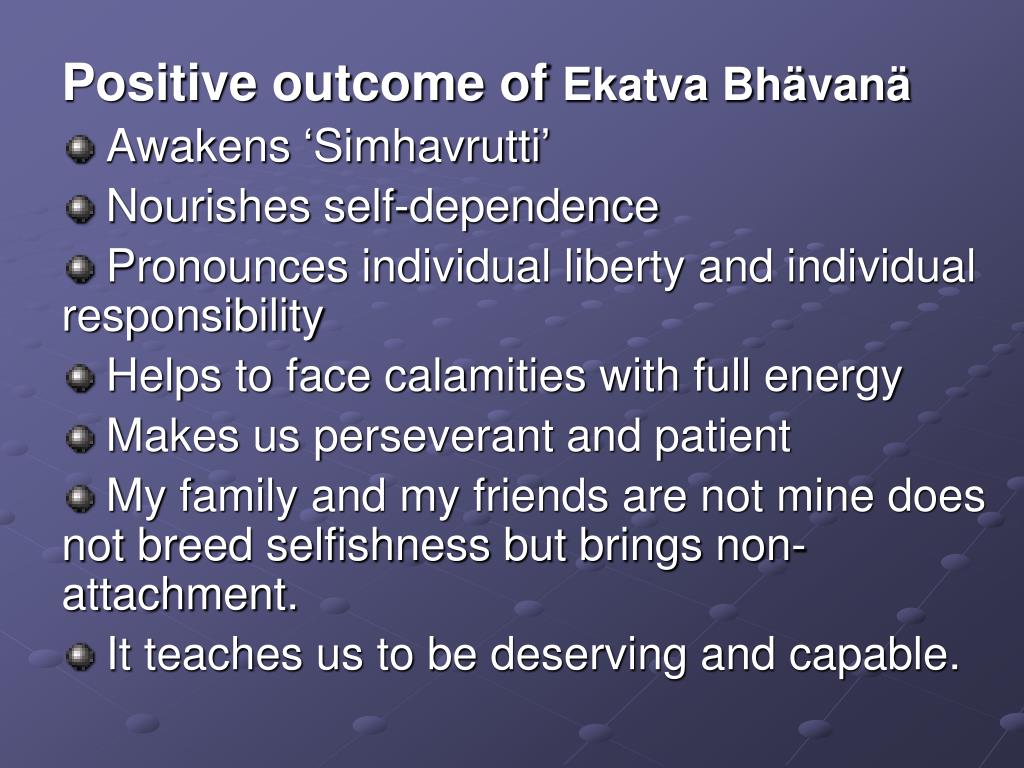 Positive outcome of Ekatva Bhävanä

Awakens ‘Simhavrutti’

Nourishes self-dependence

Pronounces individual liberty and individual responsibility

Helps to face calamities with full energy

Makes us perseverant and patient

My family and my friends are not mine does not breed selfishness but brings non-attachment.

It teaches us to be deserving and capable.